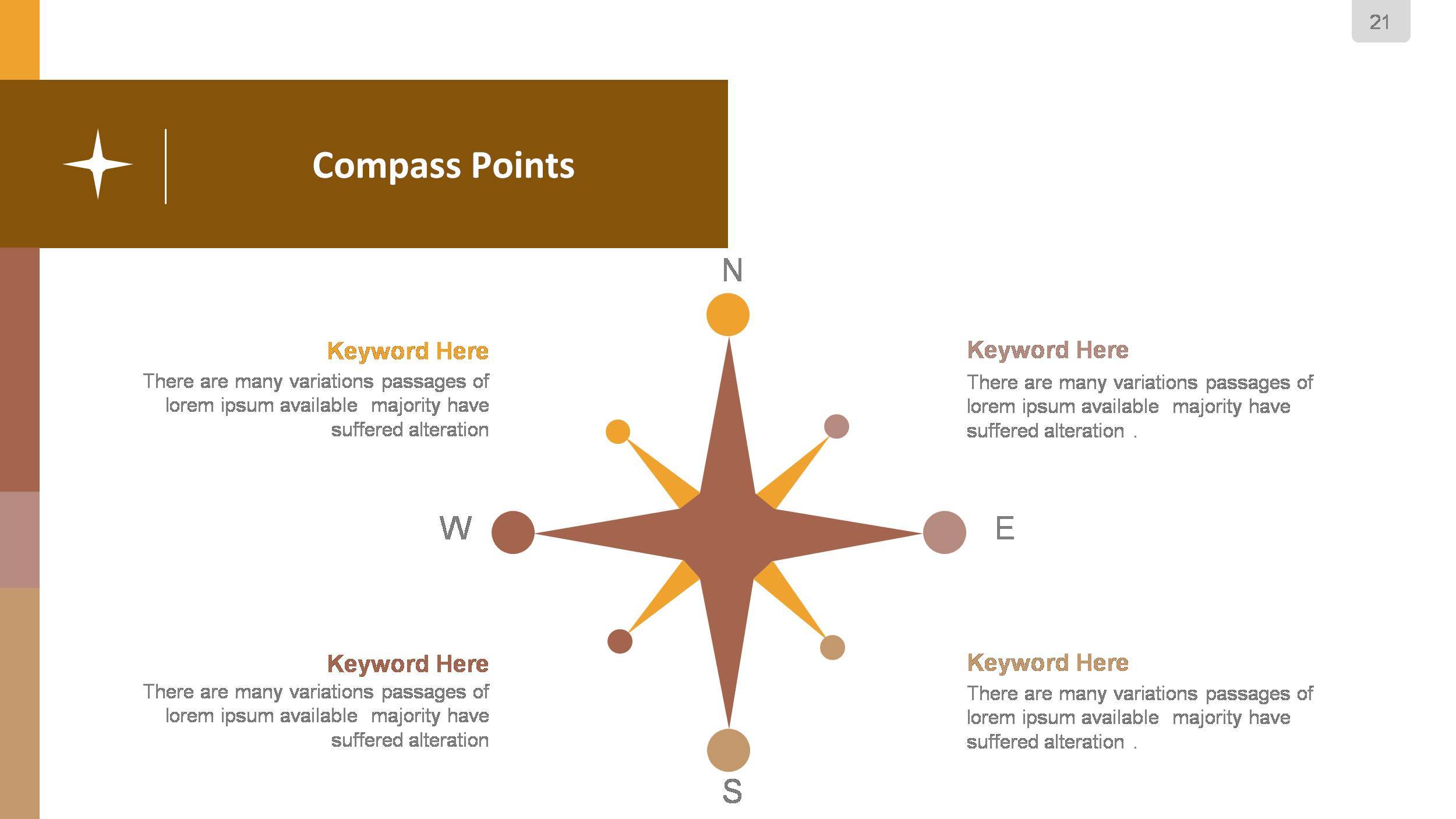 21

Compass Points

N

Keyword Here
There are many variations passages of lorem ipsum available majority have suffered alteration

Keyword Here
There are many variations passages of lorem ipsum available majority have suffered alteration .

W

E

Keyword Here
There are many variations passages of lorem ipsum available majority have suffered alteration

Keyword Here
There are many variations passages of lorem ipsum available majority have suffered alteration .

S